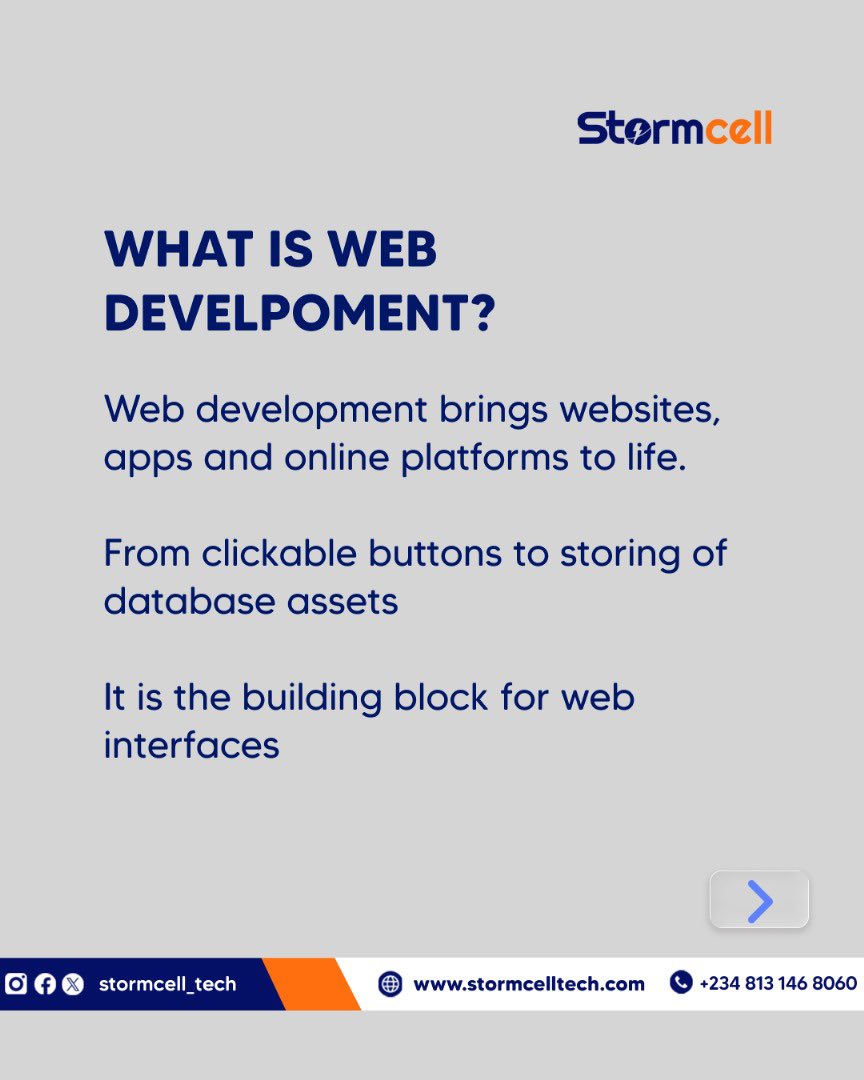 Stormcell

WHAT IS WEB DEVELPOMENT?

Web development brings websites, apps and online platforms to life.

From clickable buttons to storing of database assets

It is the building block for web interfaces

stormcell_tech

www.stormcelltech.com

+234 813 146 8060